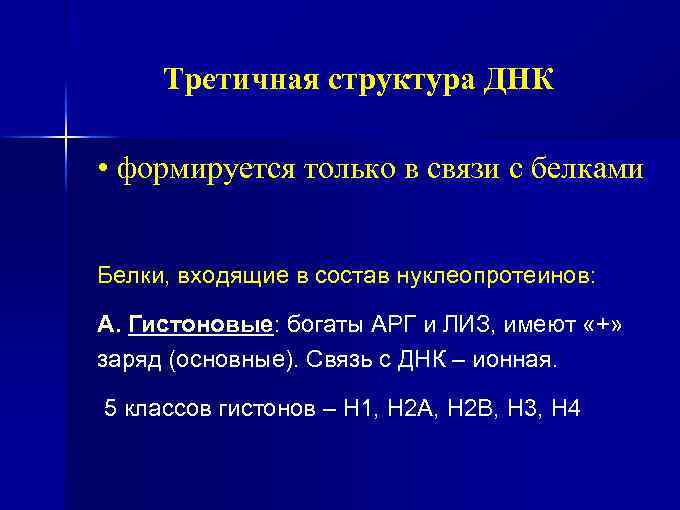 Третичная структура ДНК

• формируется только в связи с белками

Белки, входящие в состав нуклеопротеинов:

А. Гистоновые: богаты АРГ и ЛИЗ, имеют «+» заряд (основные). Связь с ДНК – ионная.

5 классов гистонов – Н1, Н2А, Н2В, Н3, Н4